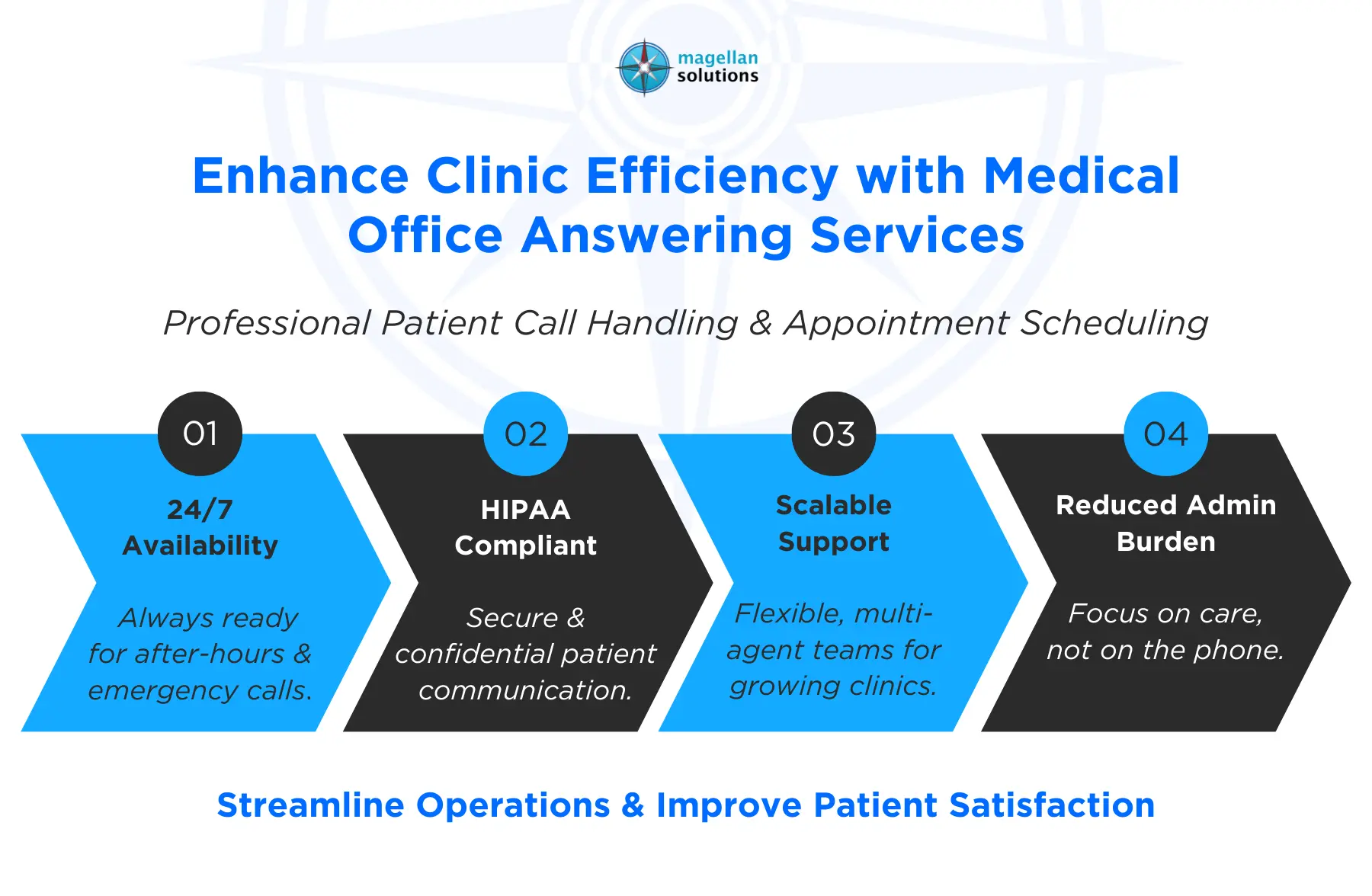 magellan solutions

Enhance Clinic Efficiency with Medical Office Answering Services

Professional Patient Call Handling & Appointment Scheduling

01

24/7 Availability

Always ready for after-hours & emergency calls.

02

HIPAA Compliant

Secure & confidential patient communication.

03

Scalable Support

Flexible, multi-agent teams for growing clinics.

04

Reduced Admin Burden

Focus on care, not on the phone.

Streamline Operations & Improve Patient Satisfaction